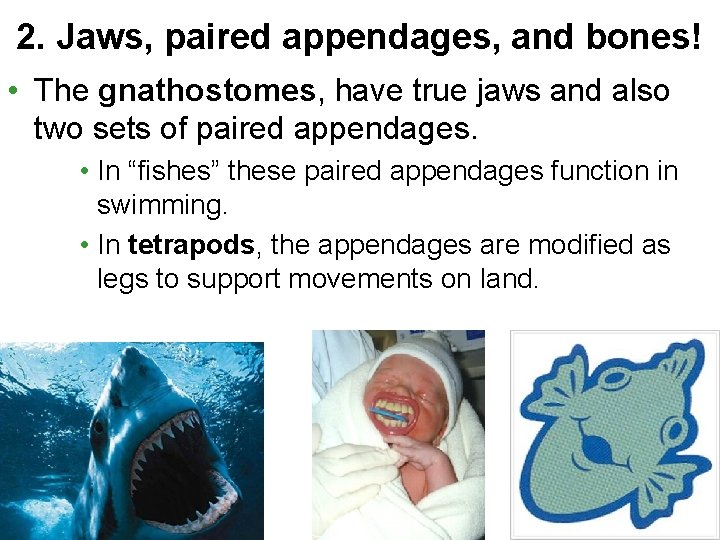 2. Jaws, paired appendages, and bones!

• The gnathostomes, have true jaws and also two sets of paired appendages.

• In “fishes” these paired appendages function in swimming.

• In tetrapods, the appendages are modified as legs to support movements on land.